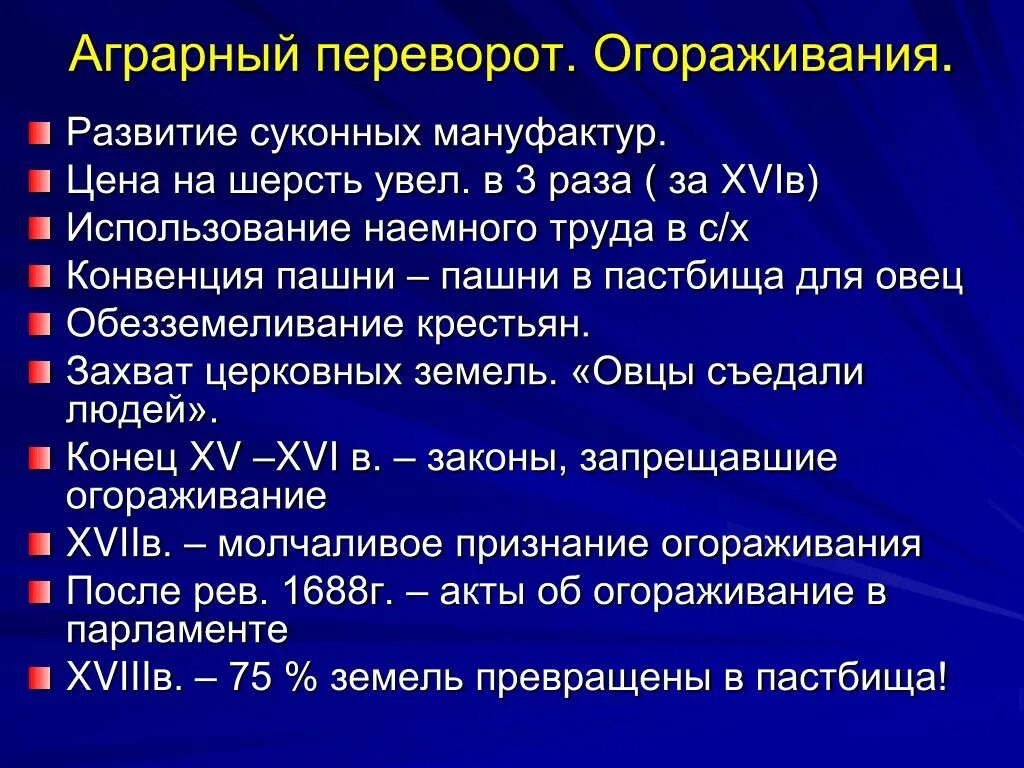 Аграрный переворот. Огораживания.

Развитие суконных мануфактур.
Цена на шерсть увел. в 3 раза ( за XVIв)
Использование наемного труда в с/х
Конвенция пашни – пашни в пастбища для овец
Обезземеливание крестьян.
Захват церковных земель. «Овцы съедали людей».
Конец XV –XVI в. – законы, запрещавшие огораживание
XVIIв. – молчаливое признание огораживания
После рев. 1688г. – акты об огораживание в парламенте
XVIIIв. – 75 % земель превращены в пастбища!